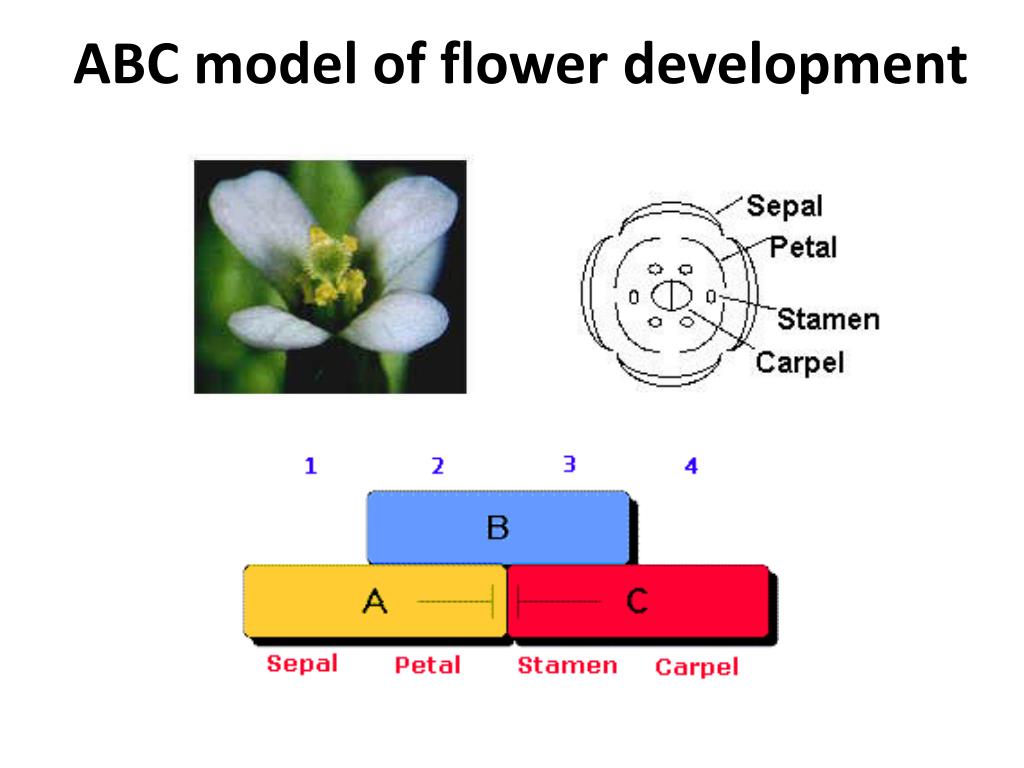 ABC model of flower development

Sepal
Petal
Stamen
Carpel

1 2 3 4

B

A C

Sepal Petal Stamen Carpel